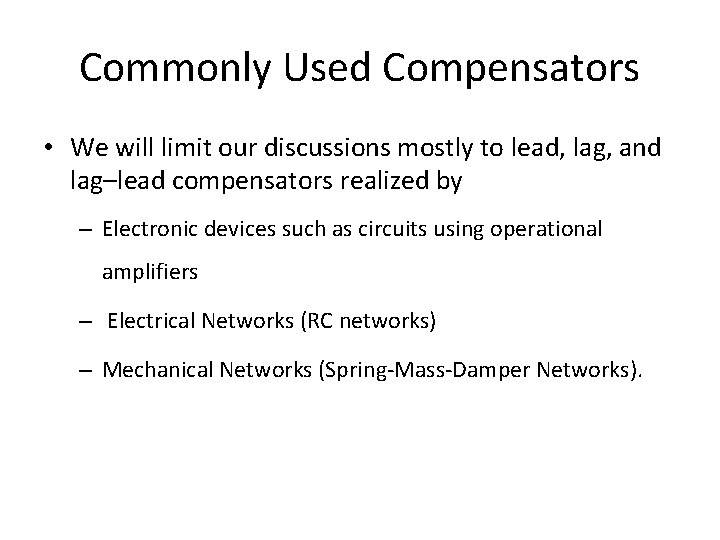 Commonly Used Compensators

• We will limit our discussions mostly to lead, lag, and lag–lead compensators realized by

– Electronic devices such as circuits using operational amplifiers

– Electrical Networks (RC networks)

– Mechanical Networks (Spring-Mass-Damper Networks).